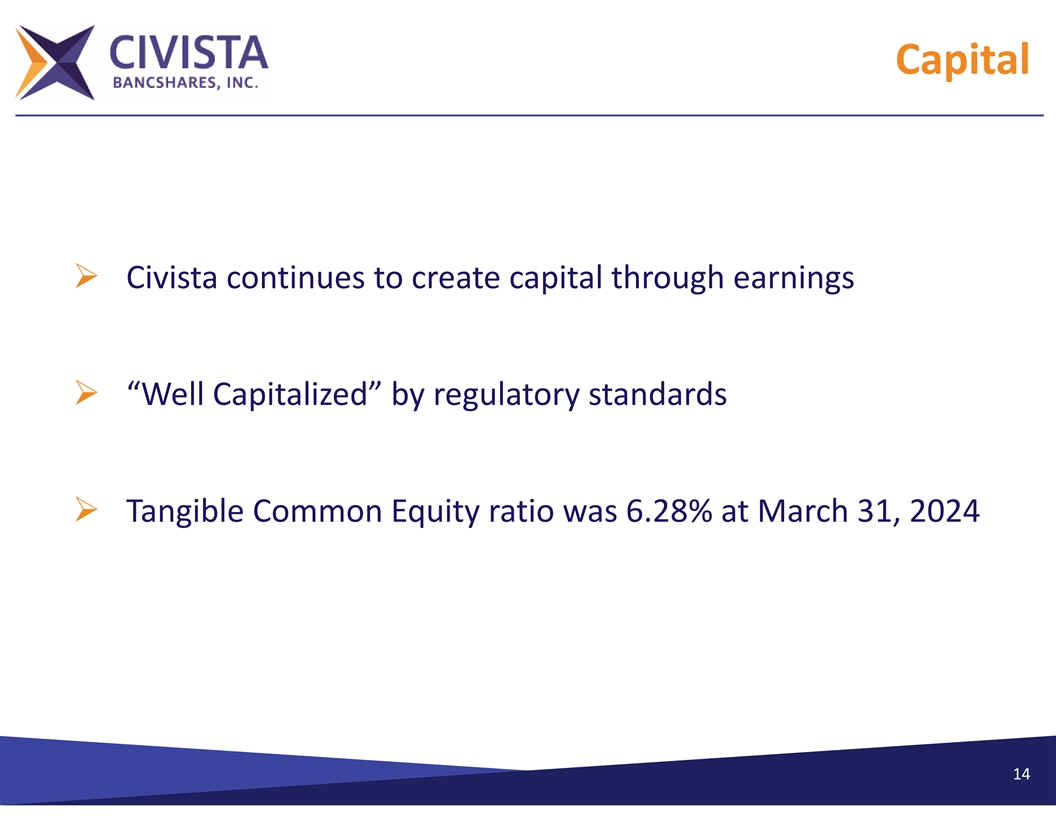 CIVISTA
BANCSHARES, INC.

Capital

➢ Civista continues to create capital through earnings

➢ “Well Capitalized” by regulatory standards

➢ Tangible Common Equity ratio was 6.28% at March 31, 2024

14